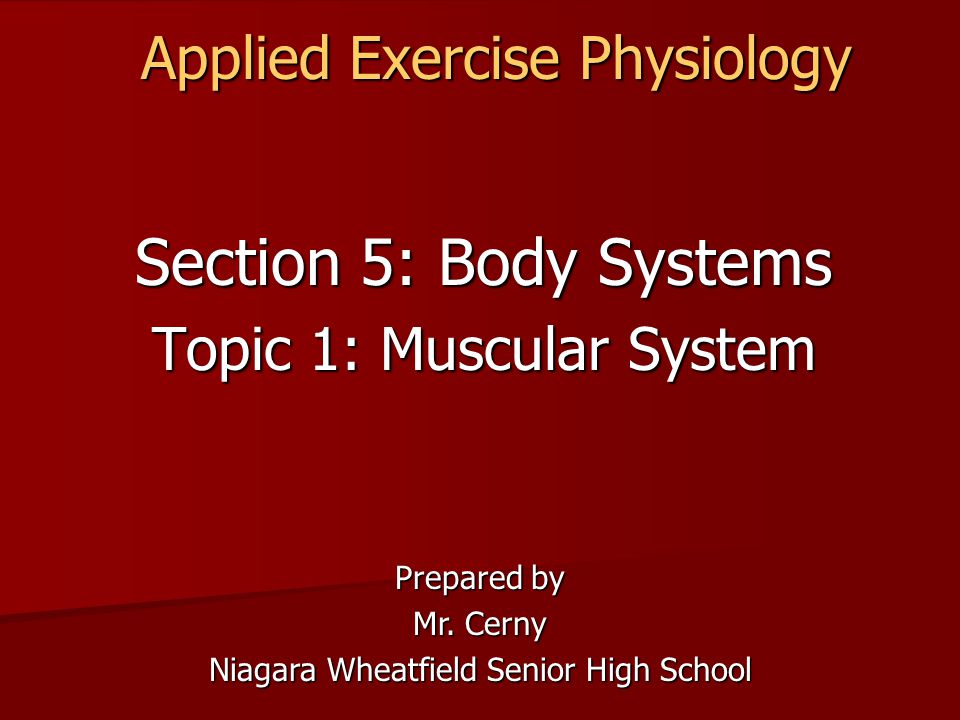 Applied Exercise Physiology

Section 5: Body Systems
Topic 1: Muscular System

Prepared by
Mr. Cerny
Niagara Wheatfield Senior High School